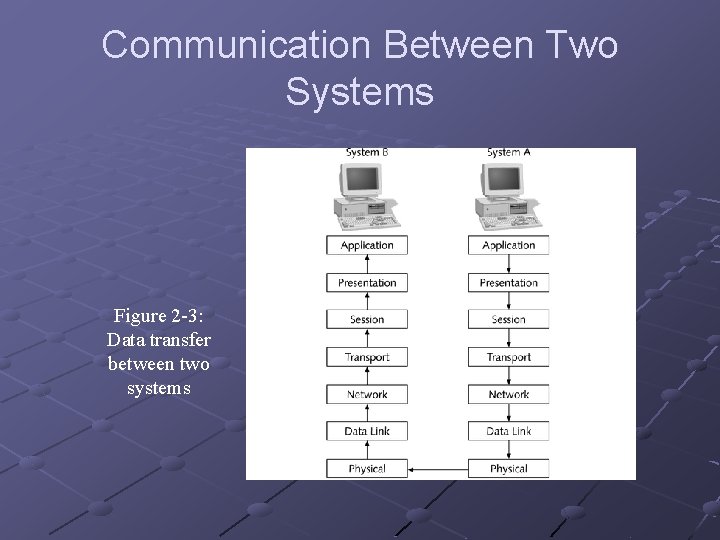 Communication Between Two Systems

Figure 2-3: Data transfer between two systems

System B

Application

Presentation

Session

Transport

Network

Data Link

Physical

System A

Application

Presentation

Session

Transport

Network

Data Link

Physical